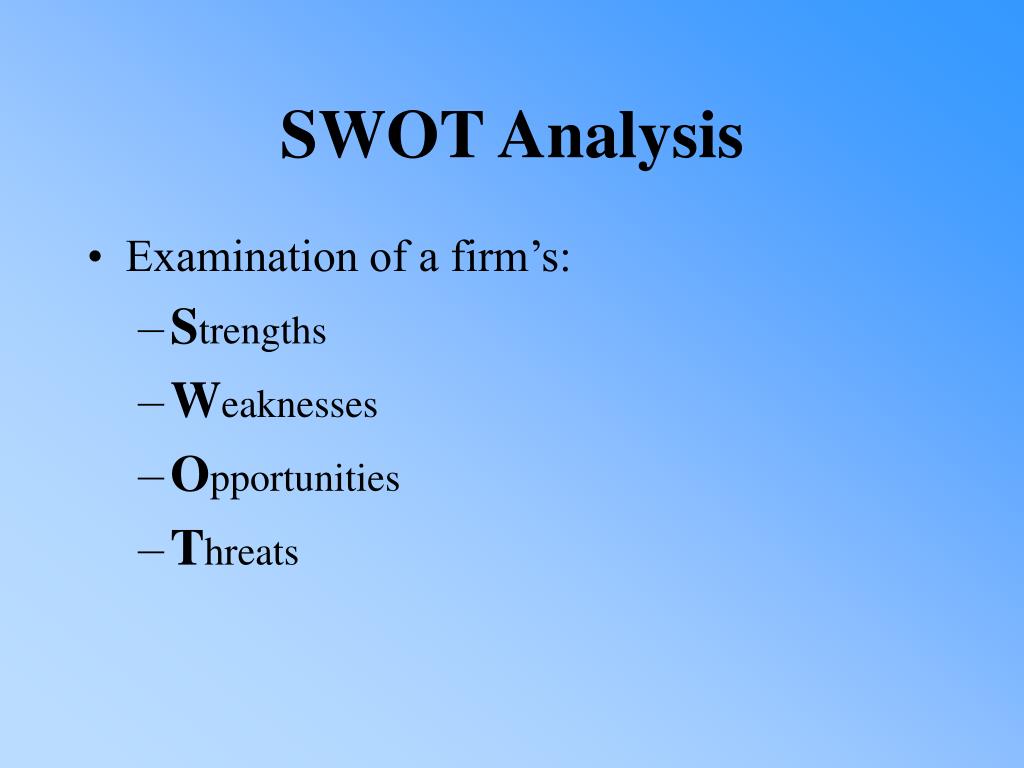 SWOT Analysis

• Examination of a firm’s:
– Strengths
– Weaknesses
– Opportunities
– Threats